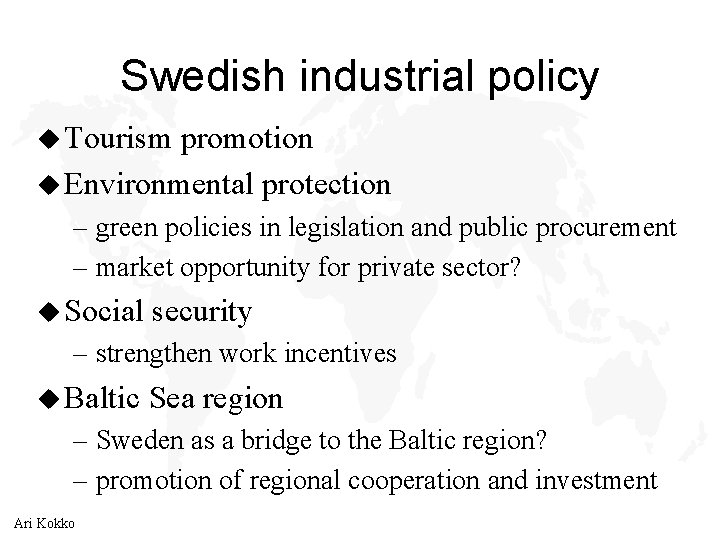 Swedish industrial policy

◆ Tourism promotion

◆ Environmental protection
– green policies in legislation and public procurement
– market opportunity for private sector?

◆ Social security
– strengthen work incentives

◆ Baltic Sea region
– Sweden as a bridge to the Baltic region?
– promotion of regional cooperation and investment

Ari Kokko